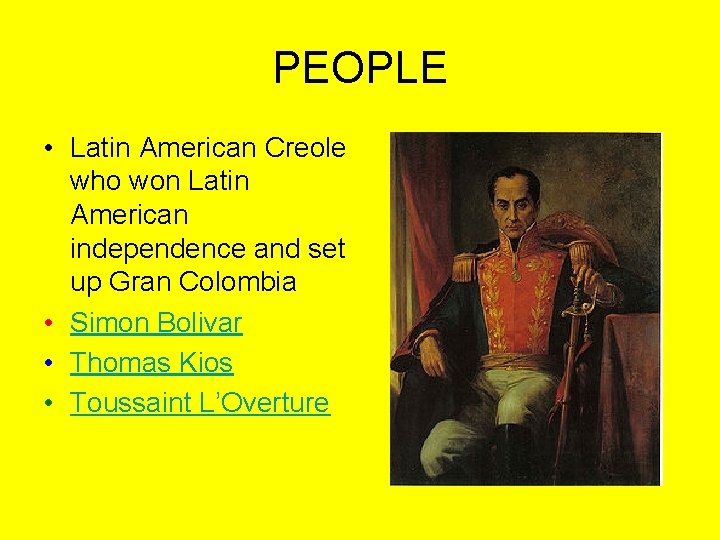 PEOPLE

• Latin American Creole who won Latin American independence and set up Gran Colombia
• Simon Bolivar
• Thomas Kios
• Toussaint L'Overture